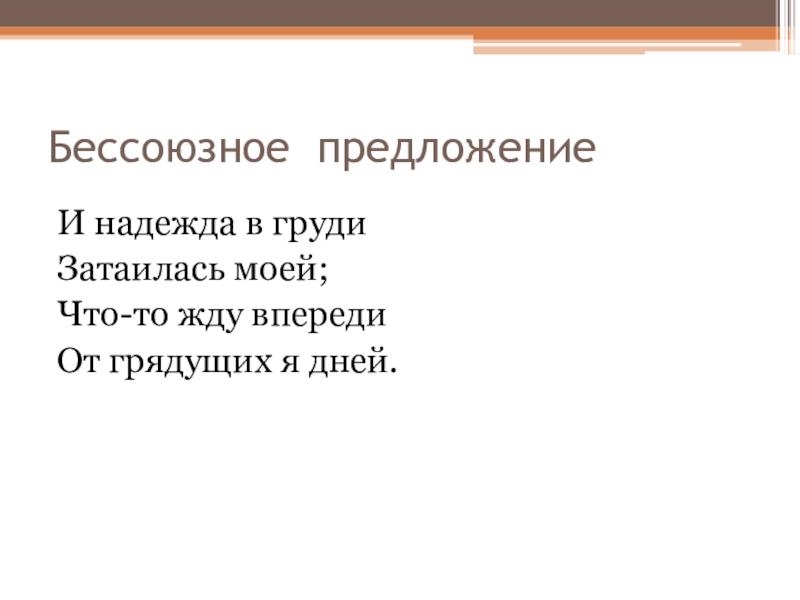 Бессоюзное предложение

И надежда в груди
Затаилась моей;
Что-то жду впереди
От грядущих я дней.